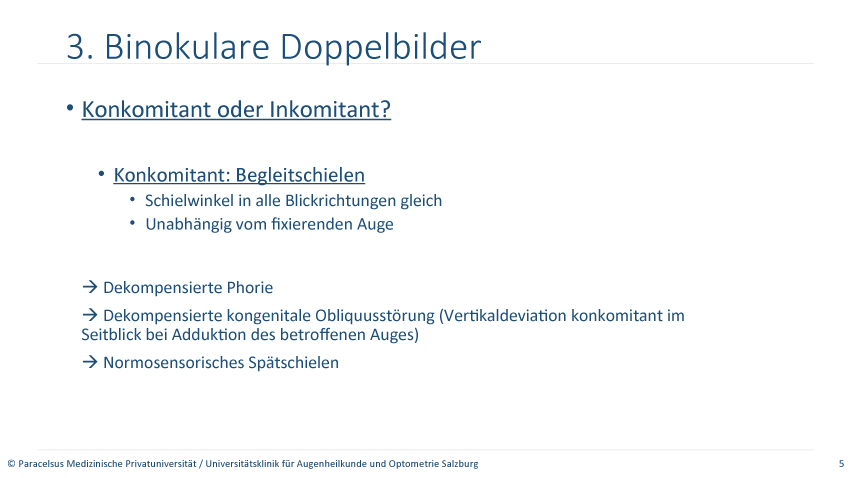 3. Binokulare Doppelbilder

• Konkomitant oder Inkomitant?

• Konkomitant: Begleitschielen
• Schielwinkel in alle Blickrichtungen gleich
• Unabhängig vom fixierenden Auge

→ Dekompensierte Phorie

→ Dekompensierte kongenitale Obliquusstörung (Vertikaldeviation konkomitant im Seitblick bei Adduktion des betroffenen Auges)

→ Normosensorisches Spätschielen

© Paracelsus Medizinische Privatuniversität / Universitätsklinik für Augenheilkunde und Optometrie Salzburg 5